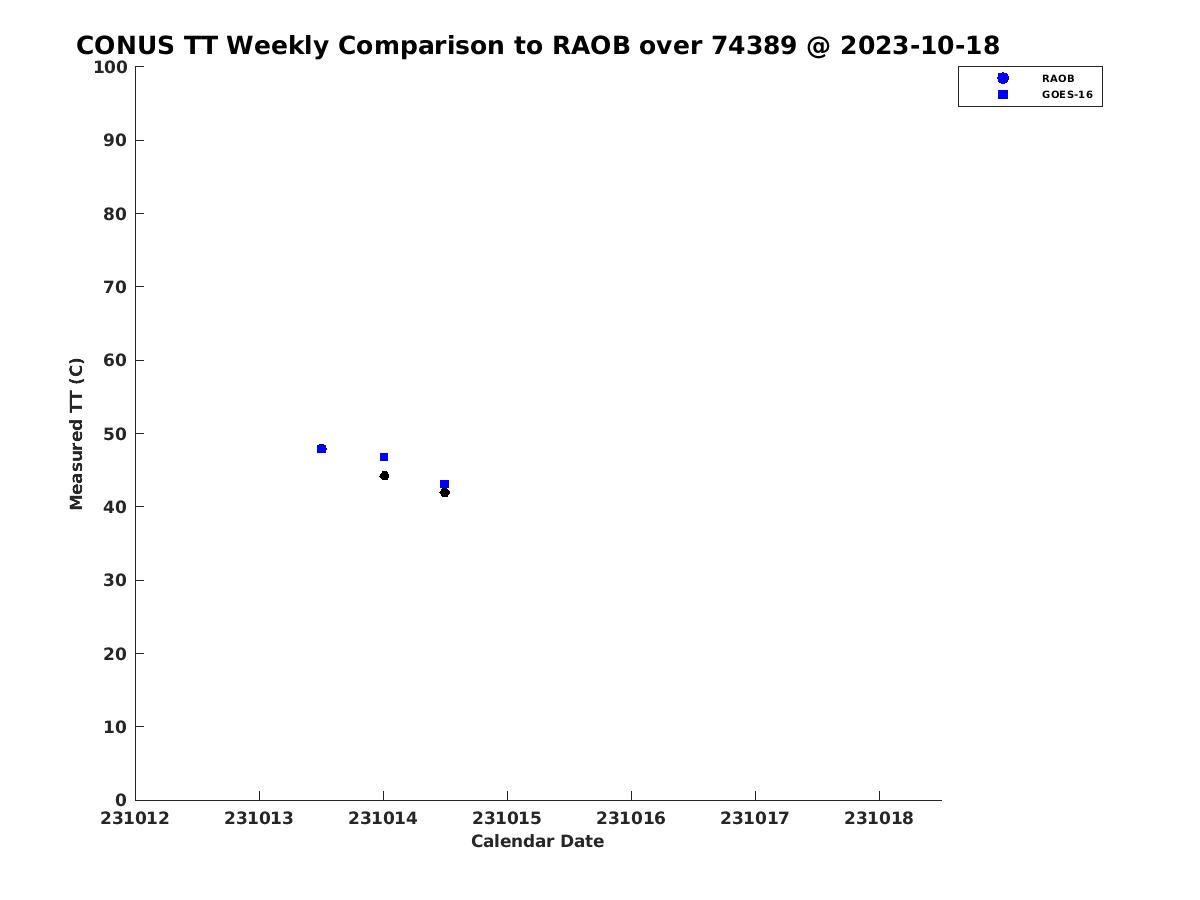 CONUS TT Weekly Comparison to RAOB over 74389 @ 2023-10-18

RAOB
GOES-16

Measured TT (C)

100
90
80
70
60
50
40
30
20
10
0

231012
231013
231014
231015
231016
231017
231018

Calendar Date